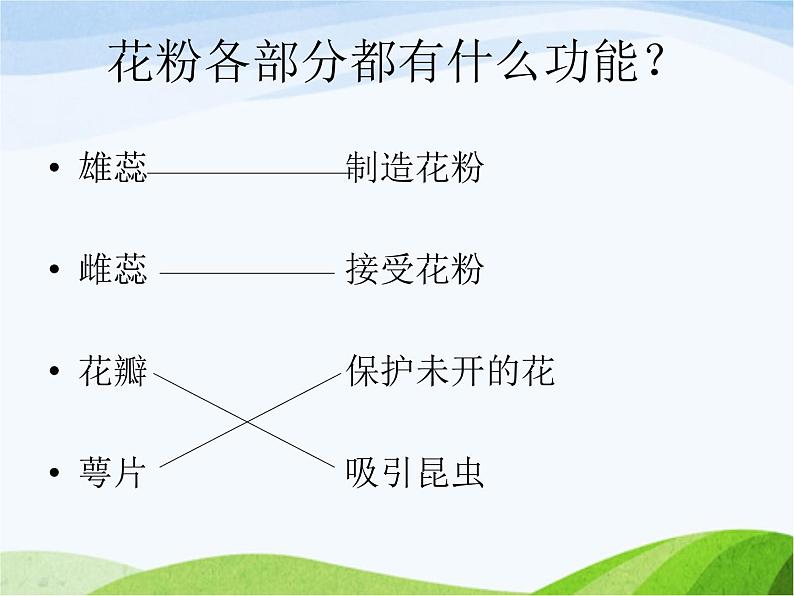 花粉各部分都有什么功能？

• 雄蕊 制造花粉

• 雌蕊 接受花粉

• 花瓣 保护未开的花

• 萼片 吸引昆虫